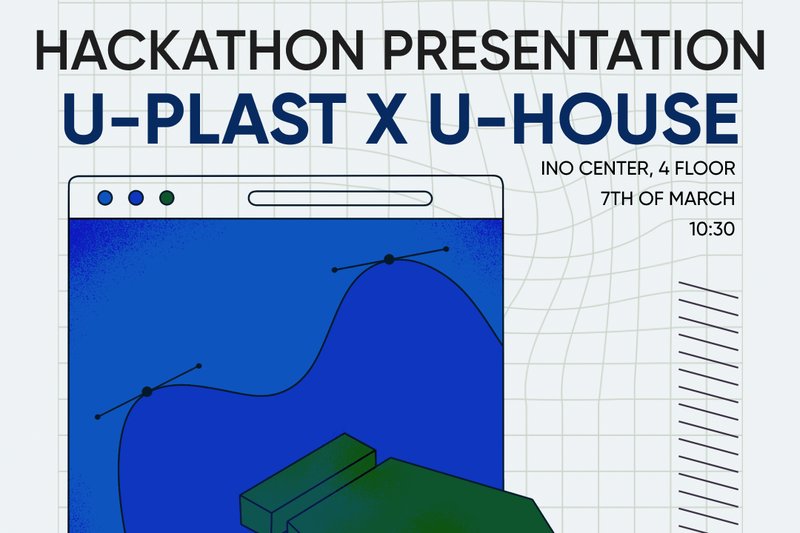 HACKATHON PRESENTATION
U-PLAST X U-HOUSE

INO CENTER, 4 FLOOR
7TH OF MARCH
10:30